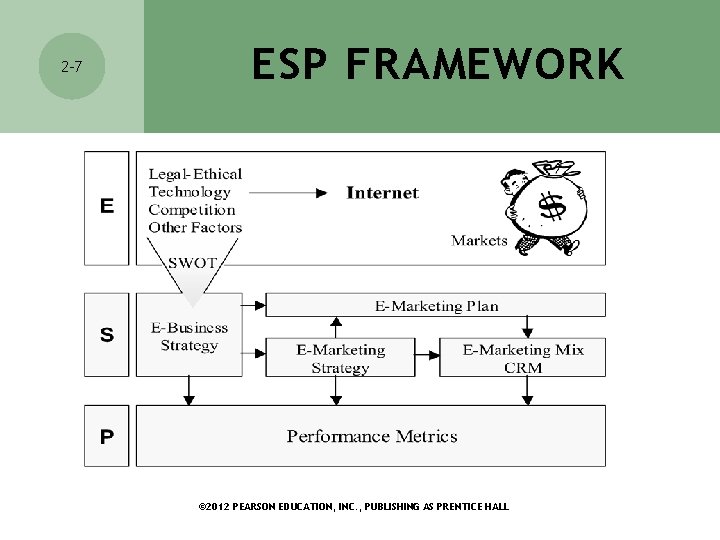 2-7

ESP FRAMEWORK

E

Legal-Ethical
Technology
Competition
Other Factors

Internet

$

Markets

SWOT

S

E-Business Strategy

E-Marketing Plan

E-Marketing Strategy

E-Marketing Mix CRM

P

Performance Metrics

©2012 PEARSON EDUCATION, INC., PUBLISHING AS PRENTICE HALL